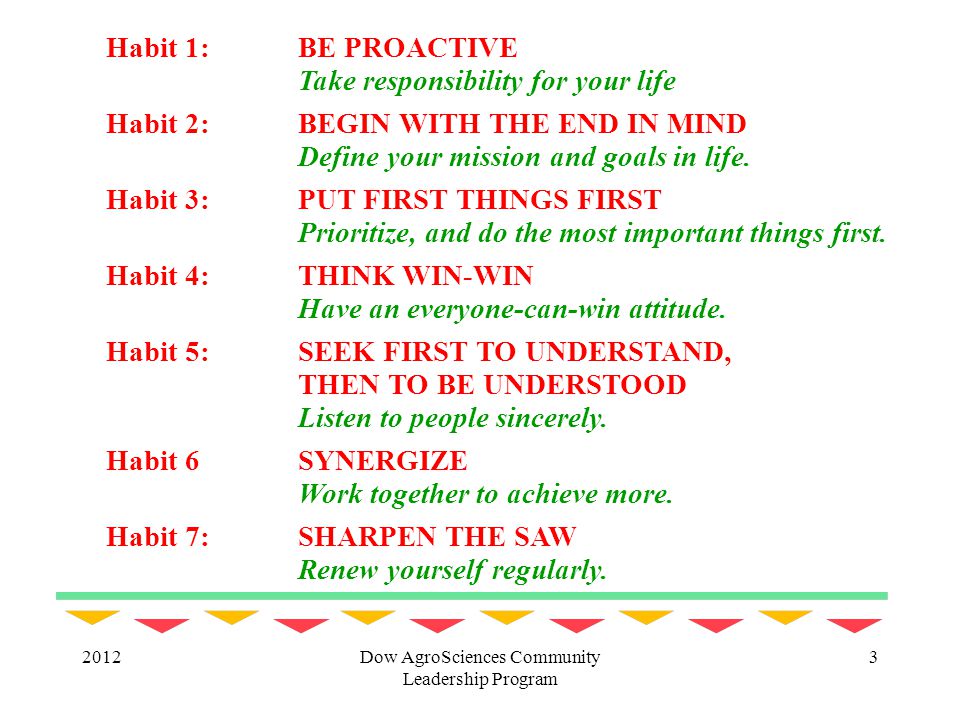 Habit 1: BE PROACTIVE
Take responsibility for your life

Habit 2: BEGIN WITH THE END IN MIND
Define your mission and goals in life.

Habit 3: PUT FIRST THINGS FIRST
Prioritize, and do the most important things first.

Habit 4: THINK WIN-WIN
Have an everyone-can-win attitude.

Habit 5: SEEK FIRST TO UNDERSTAND, THEN TO BE UNDERSTOOD
Listen to people sincerely.

Habit 6 SYNERGIZE
Work together to achieve more.

Habit 7: SHARPEN THE SAW
Renew yourself regularly.

2012

Dow AgroSciences Community Leadership Program

3